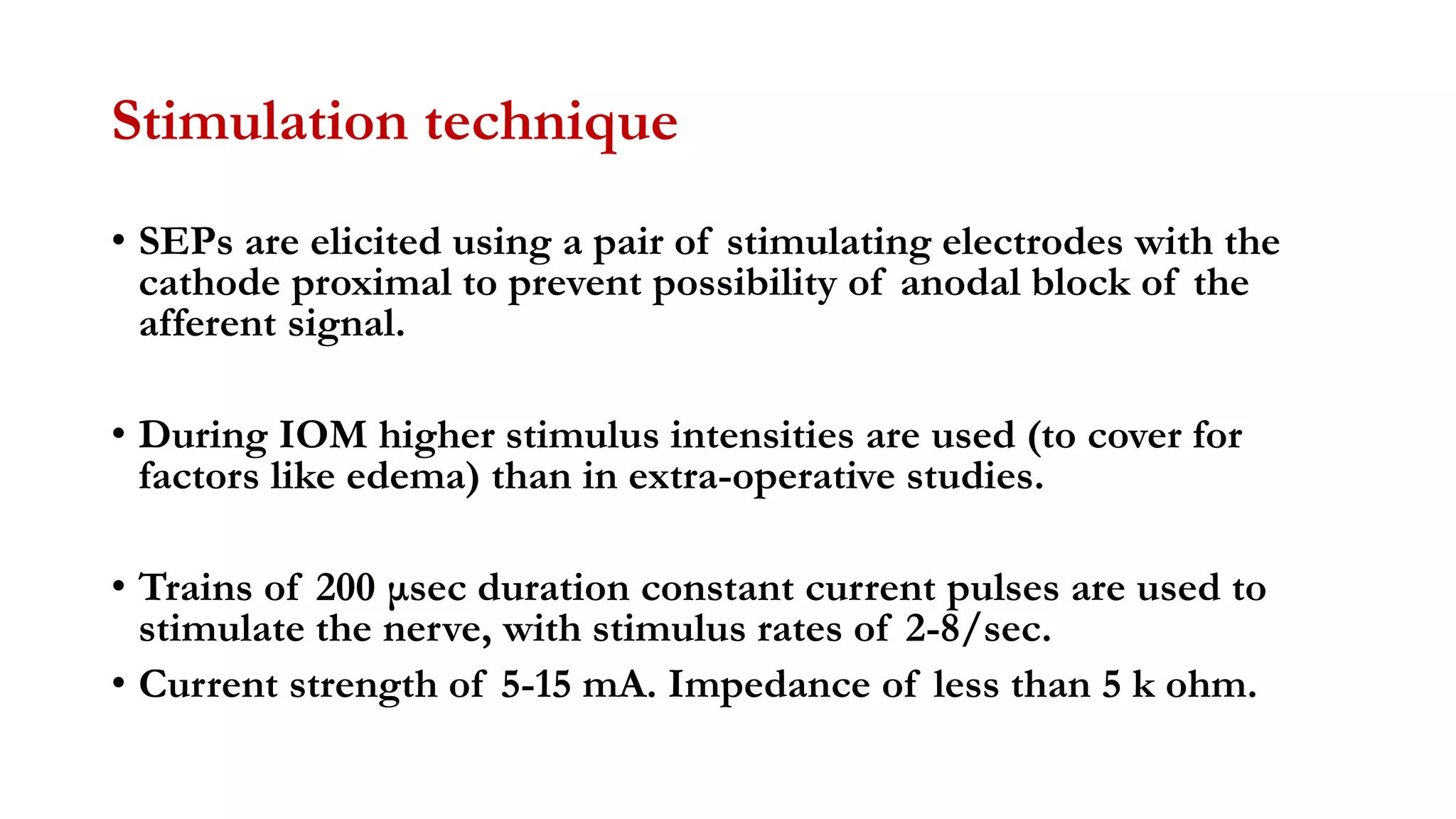 Stimulation technique

• SEPs are elicited using a pair of stimulating electrodes with the cathode proximal to prevent possibility of anodal block of the afferent signal.

• During IOM higher stimulus intensities are used (to cover for factors like edema) than in extra-operative studies.

• Trains of 200 μsec duration constant current pulses are used to stimulate the nerve, with stimulus rates of 2-8/sec.
• Current strength of 5-15 mA. Impedance of less than 5 k ohm.